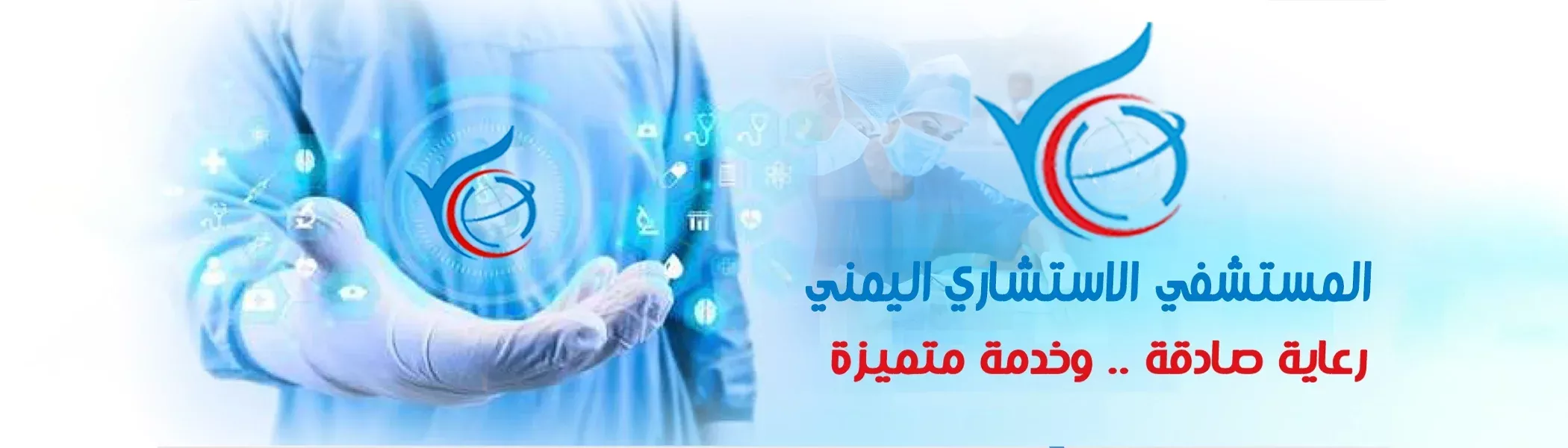 المستشفي الاستشاري اليمني
رعاية صادقة .. وخدمة متميزة